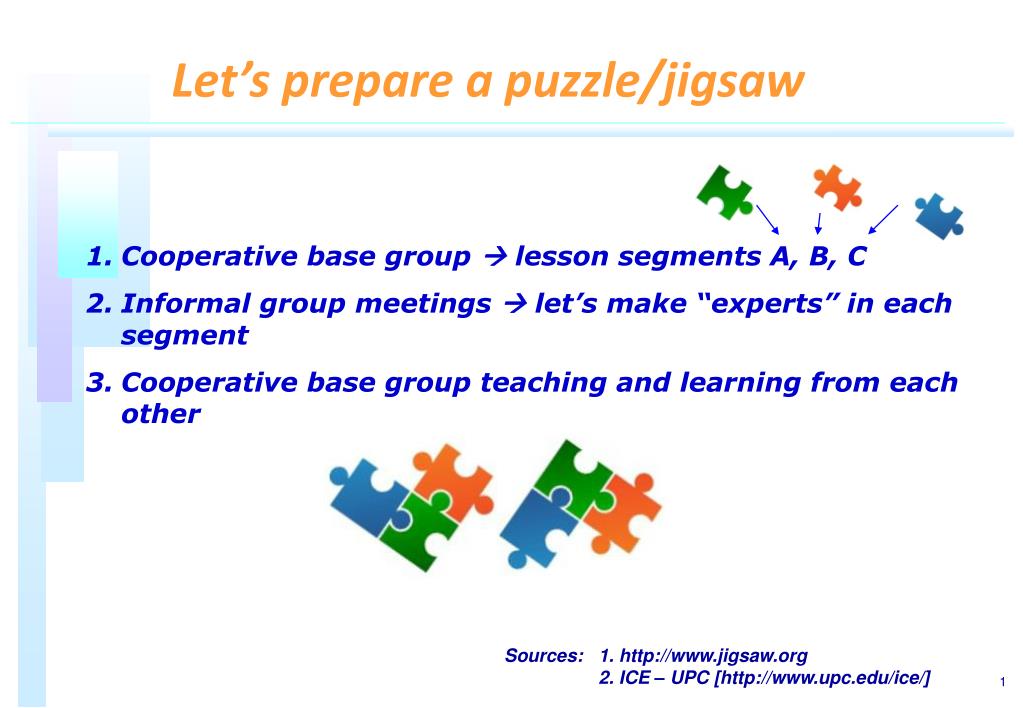 Let's prepare a puzzle/jigsaw

1. Cooperative base group → lesson segments A, B, C
2. Informal group meetings → let's make "experts" in each segment
3. Cooperative base group teaching and learning from each other

Sources: 1. http://www.jigsaw.org
2. ICE – UPC [http://www.upc.edu/ice/]

1